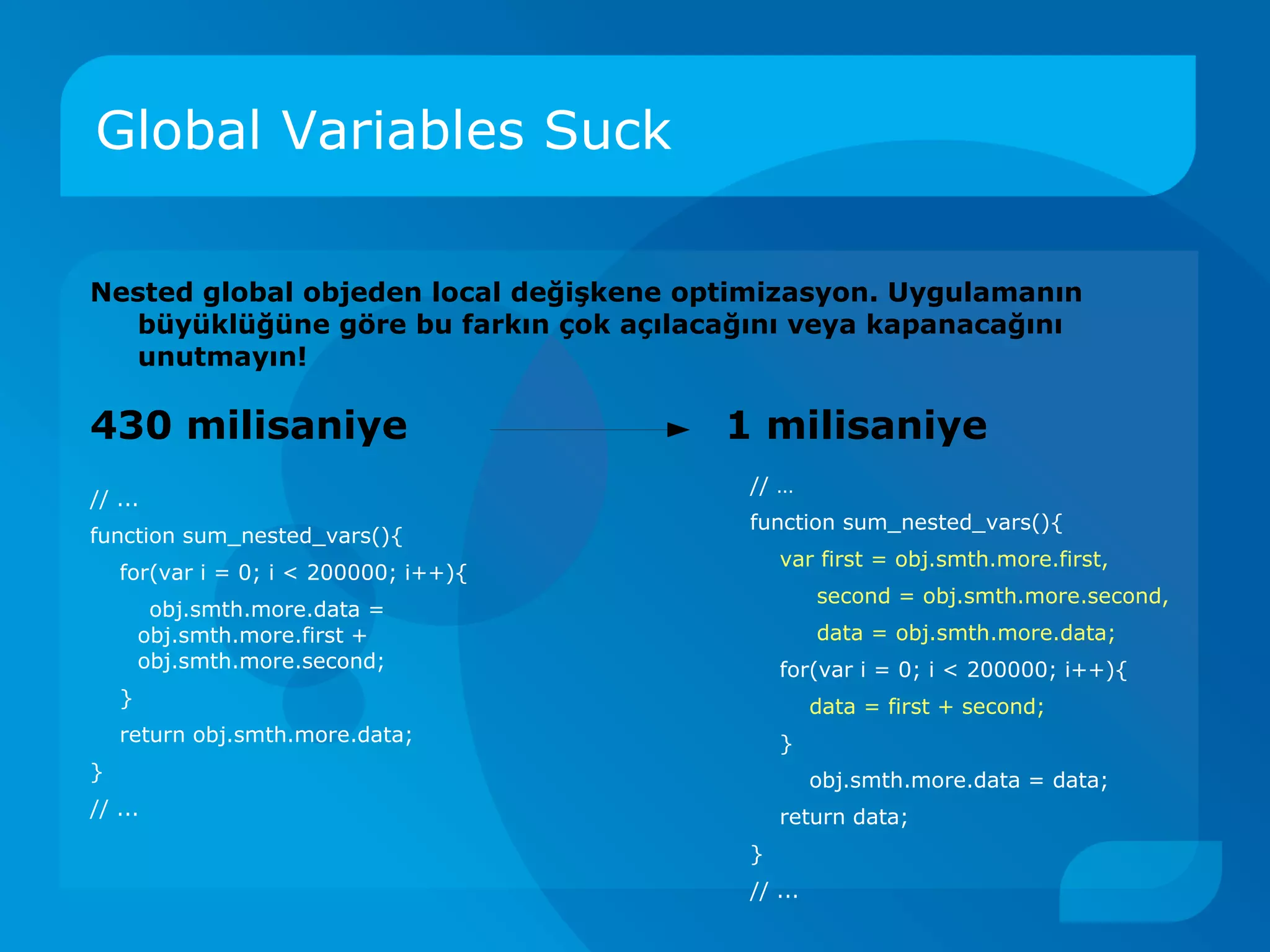 Global Variables Suck

Nested global objeden local değişkene optimizasyon. Uygulamanın büyüklüğüne göre bu farkın çok açılacağını veya kapanacağını unutmayın!

430 milisaniye

// ...
function sum_nested_vars(){
for(var i = 0; i < 200000; i++){
obj.smth.more.data = obj.smth.more.first + obj.smth.more.second;
}
return obj.smth.more.data;
}
// ...

1 milisaniye

// ...
function sum_nested_vars(){
var first = obj.smth.more.first,
second = obj.smth.more.second,
data = obj.smth.more.data;
for(var i = 0; i < 200000; i++){
data = first + second;
}
obj.smth.more.data = data;
return data;
}
// ...